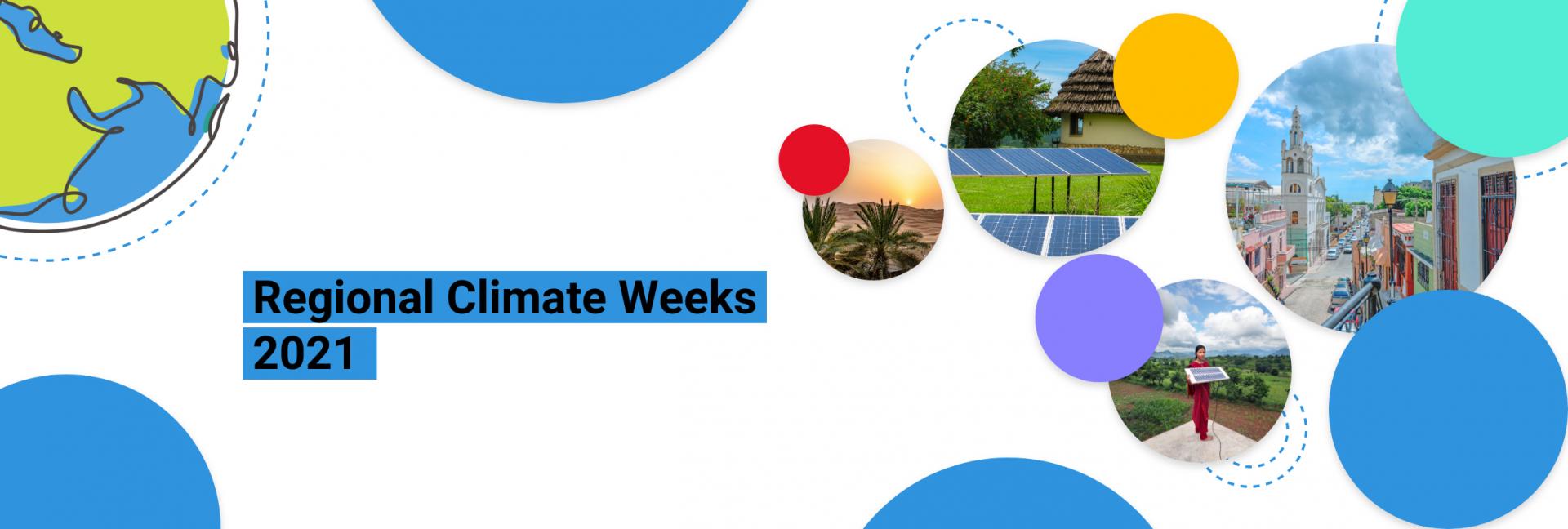 Regional Climate Weeks 2021